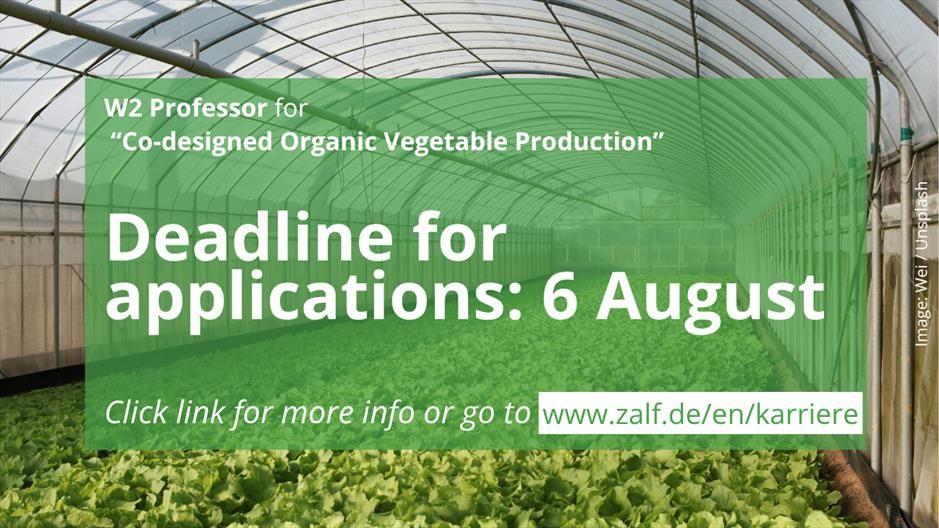 W2 Professor for
“Co-designed Organic Vegetable Production”

Deadline for applications: 6 August

Click link for more info or go to www.zalf.de/en/karriere

Image: Wei / Unsplash